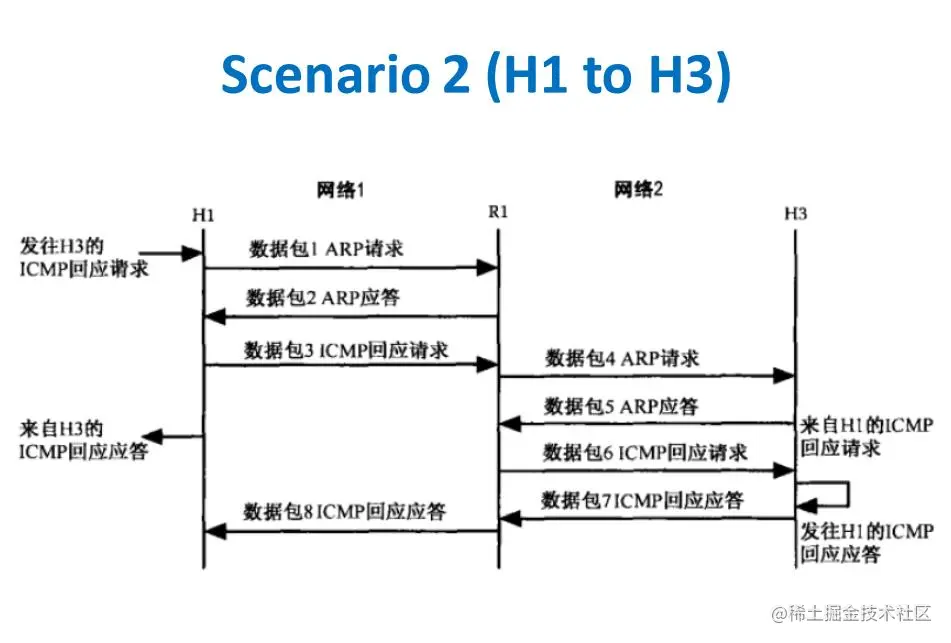 Scenario 2 (H1 to H3)

网络1

网络2

H1

R1

H3

发往H3的 ICMP回应请求

数据包1 ARP请求

数据包2 ARP应答

数据包3 ICMP回应请求

数据包4 ARP请求

数据包5 ARP应答

来自H3的 ICMP回应应答

来自H1的ICMP 回应请求

数据包6 ICMP回应请求

数据包7 ICMP回应应答

数据包8 ICMP回应应答

发往H1的ICMP 回应应答

@稀土掘金技术社区